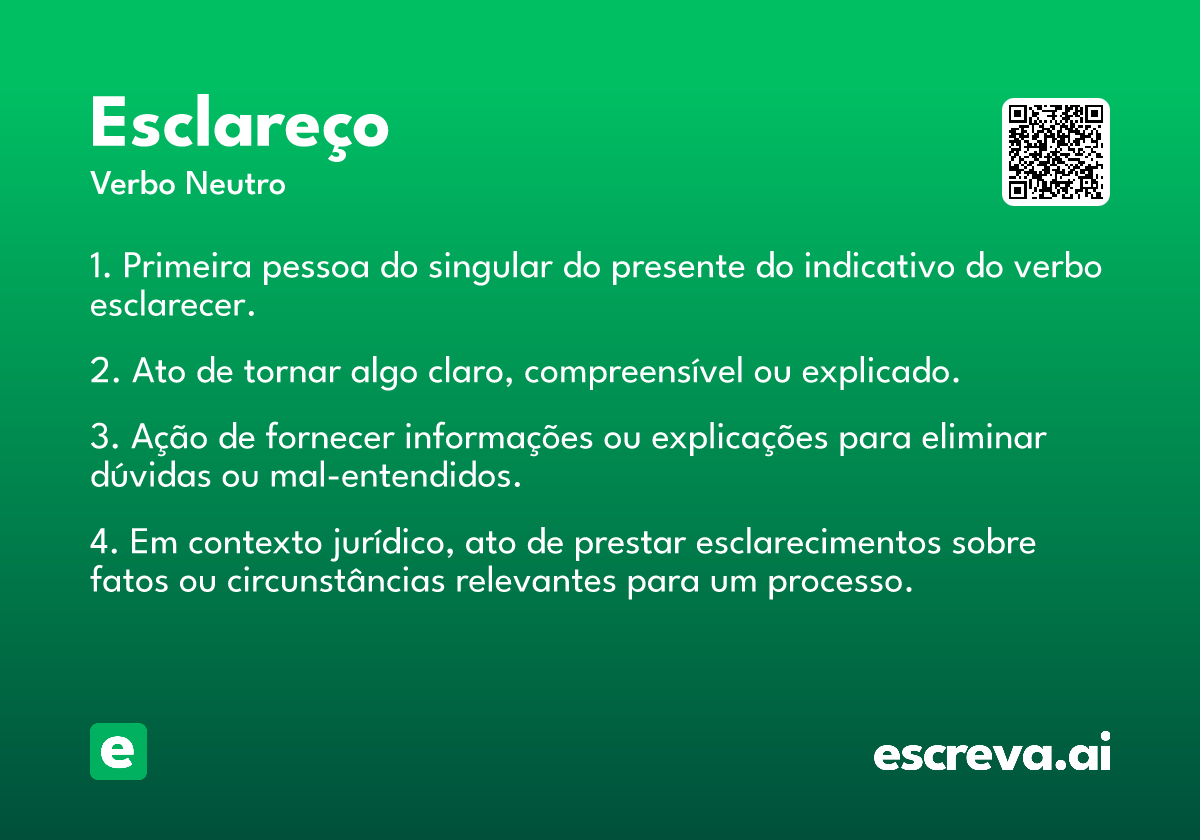 Esclareço
Verbo Neutro

1. Primeira pessoa do singular do presente do indicativo do verbo esclarecer.

2. Ato de tornar algo claro, compreensível ou explicado.

3. Ação de fornecer informações ou explicações para eliminar dúvidas ou mal-entendidos.

4. Em contexto jurídico, ato de prestar esclarecimentos sobre fatos ou circunstâncias relevantes para um processo.

e

escreva.ai